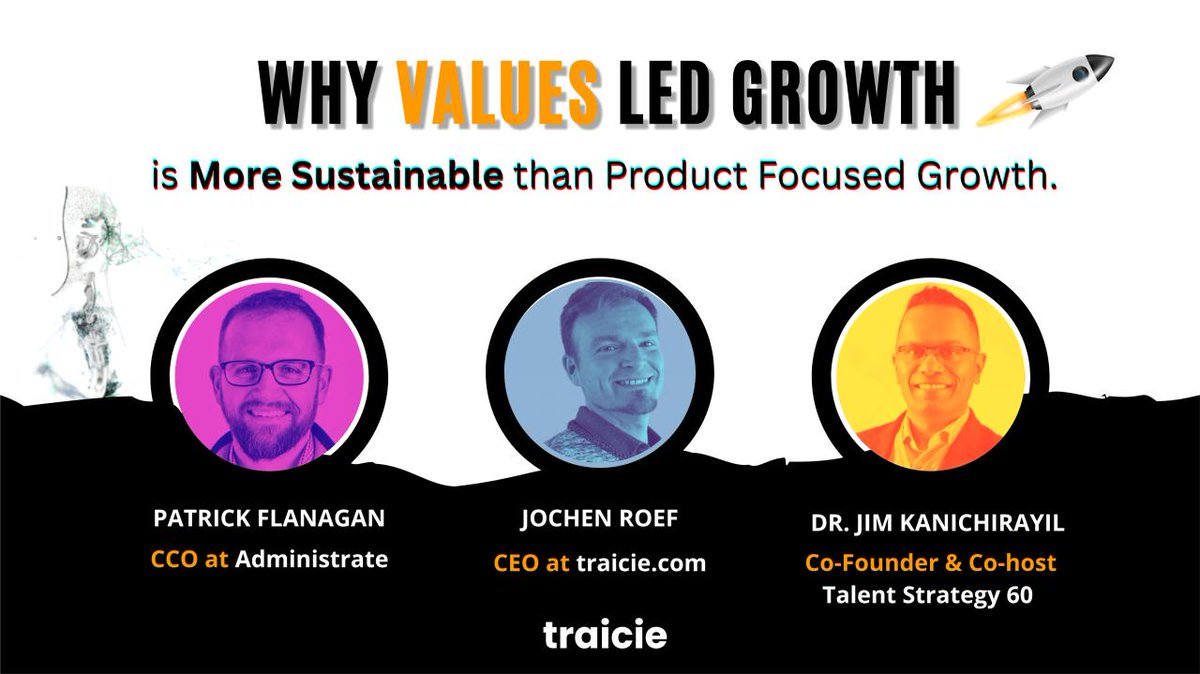 WHY VALUES LED GROWTH

is More Sustainable than Product Focused Growth.

PATRICK FLANAGAN
CCO at Administrate

JOCHEN ROEF
CEO at traicie.com

DR. JIM KANICHIRAYIL
Co-Founder & Co-host
Talent Strategy 60

traicie